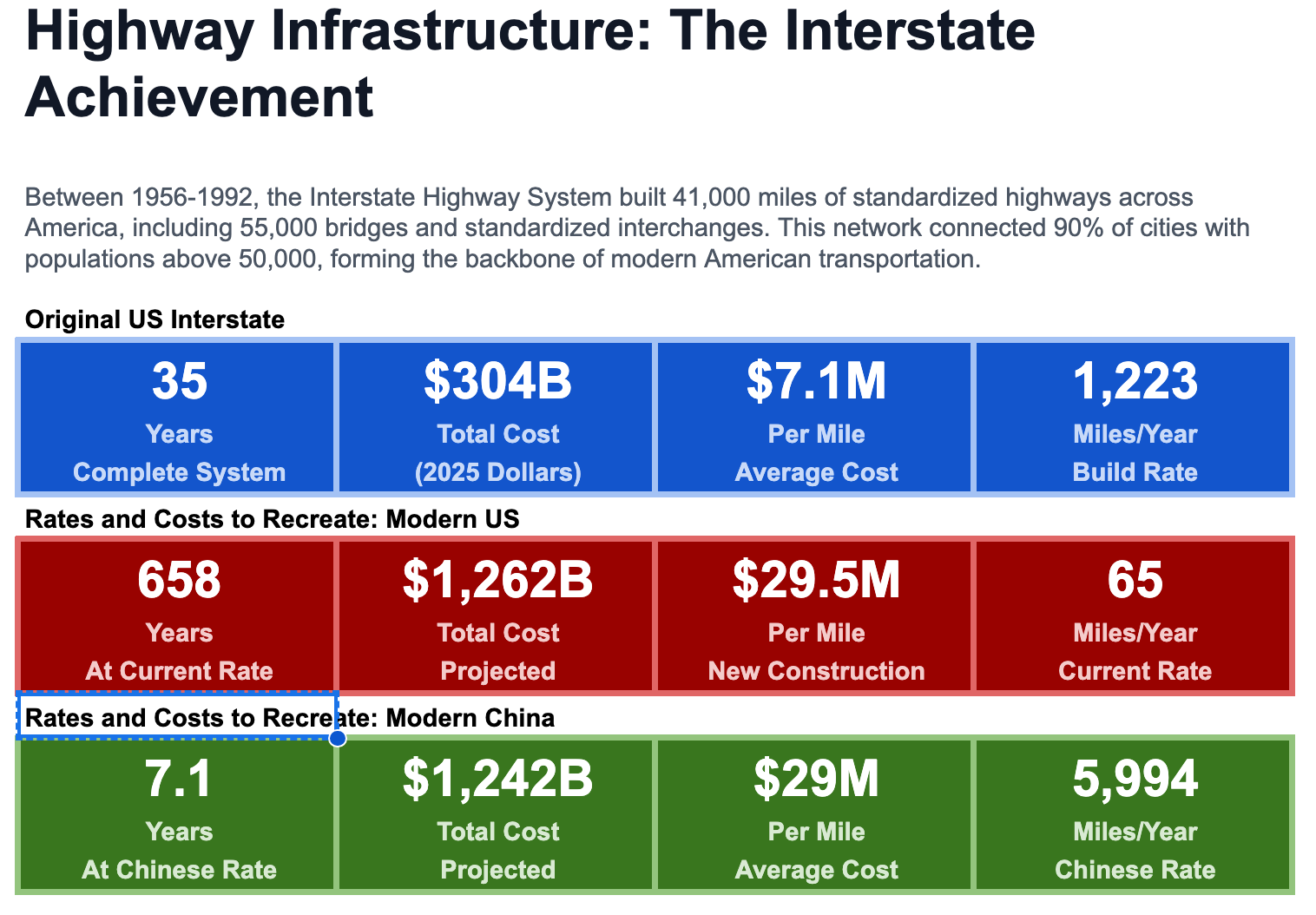 Highway Infrastructure: The Interstate Achievement

Between 1956-1992, the Interstate Highway System built 41,000 miles of standardized highways across America, including 55,000 bridges and standardized interchanges. This network connected 90% of cities with populations above 50,000, forming the backbone of modern American transportation.

Original US Interstate

| 35 Years Complete System | \$304B Total Cost (2025 Dollars) | \$7.1M Per Mile Average Cost | 1,223 Miles/Year Build Rate |
|---|---|---|---|

Rates and Costs to Recreate: Modern US

| 658 Years At Current Rate | \$1,262B Total Cost Projected | \$29.5M Per Mile New Construction | 65 Miles/Year Current Rate |
|---|---|---|---|

Rates and Costs to Recreate: Modern China

| 7.1 Years At Chinese Rate | \$1,242B Total Cost Projected | \$29M Per Mile Average Cost | 5,994 Miles/Year Chinese Rate |
|---|---|---|---|